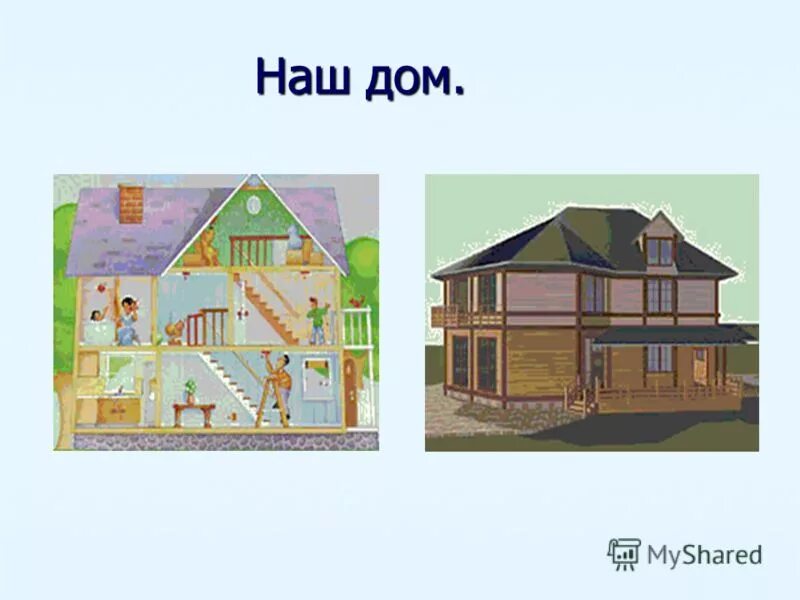 Наш дом.

MyShared